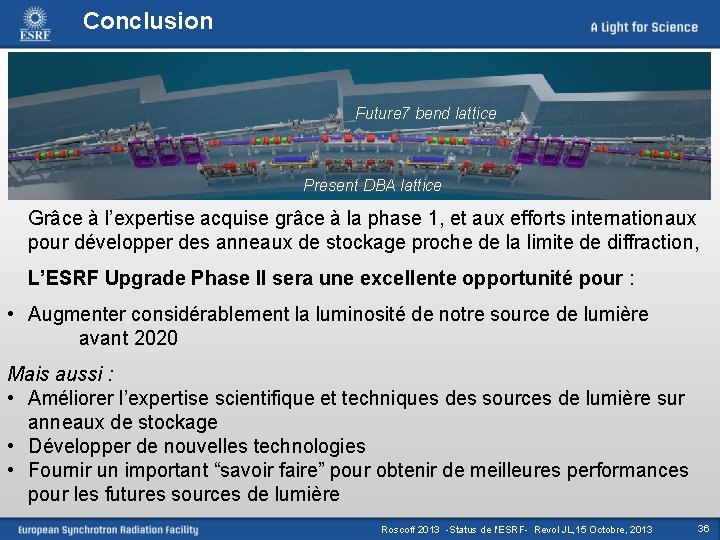 ESRF

Conclusion

A Light for Science

Future7 bend lattice

Present DBA lattice

Grâce à l'expertise acquise grâce à la phase 1, et aux efforts internationaux pour développer des anneaux de stockage proche de la limite de diffraction,

L'ESRF Upgrade Phase II sera une excellente opportunité pour :

• Augmenter considérablement la luminosité de notre source de lumière avant 2020

Mais aussi :

• Améliorer l'expertise scientifique et techniques des sources de lumière sur anneaux de stockage
• Développer de nouvelles technologies
• Fournir un important "savoir faire" pour obtenir de meilleures performances pour les futures sources de lumière

European Synchrotron Radiation Facility

Roscoff 2013 -Status de l'ESRF- Revol JL,15 Octobre, 2013

36